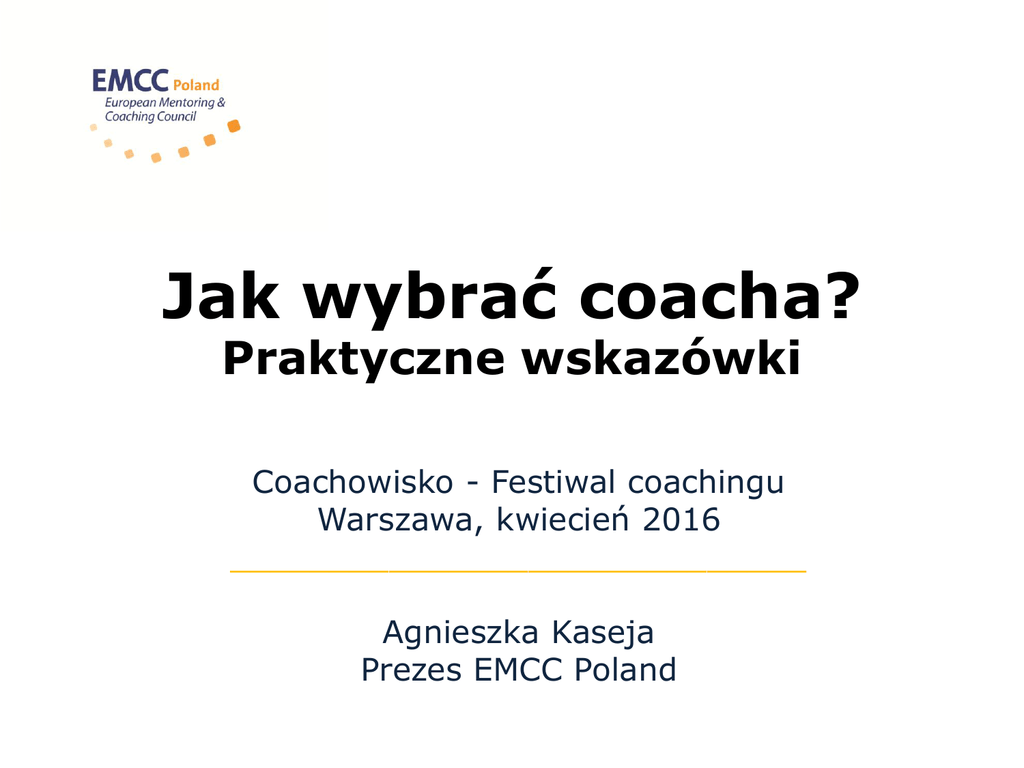 EMCC Poland
European Mentoring & Coaching Council

Jak wybrać coacha?
Praktyczne wskazówki

Coachowisko - Festiwal coachingu
Warszawa, kwiecień 2016

Agnieszka Kaseja
Prezes EMCC Poland